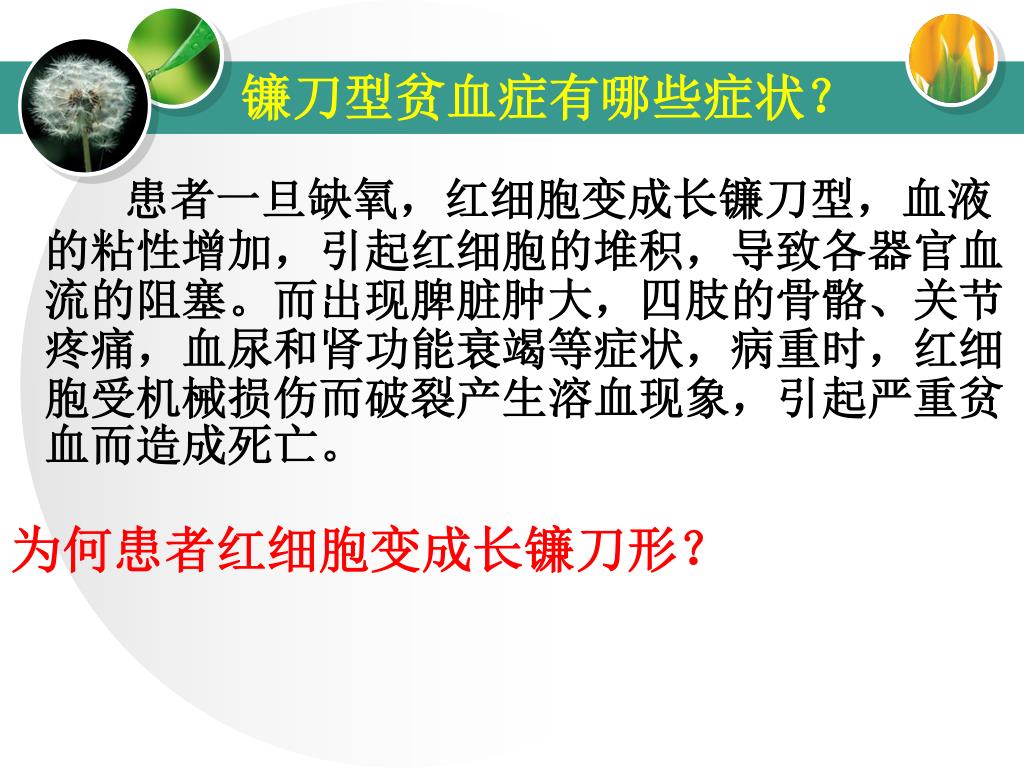 镰刀型贫血症有哪些症状？

患者一旦缺氧，红细胞变成长镰刀型，血液的粘性增加，引起红细胞的堆积，导致各器官血流的阻塞。而出现脾脏肿大，四肢的骨骼、关节疼痛，血尿和肾功能衰竭等症状，病重时，红细胞受机械损伤而破裂产生溶血现象，引起严重贫血而造成死亡。

为何患者红细胞变成长镰刀形？